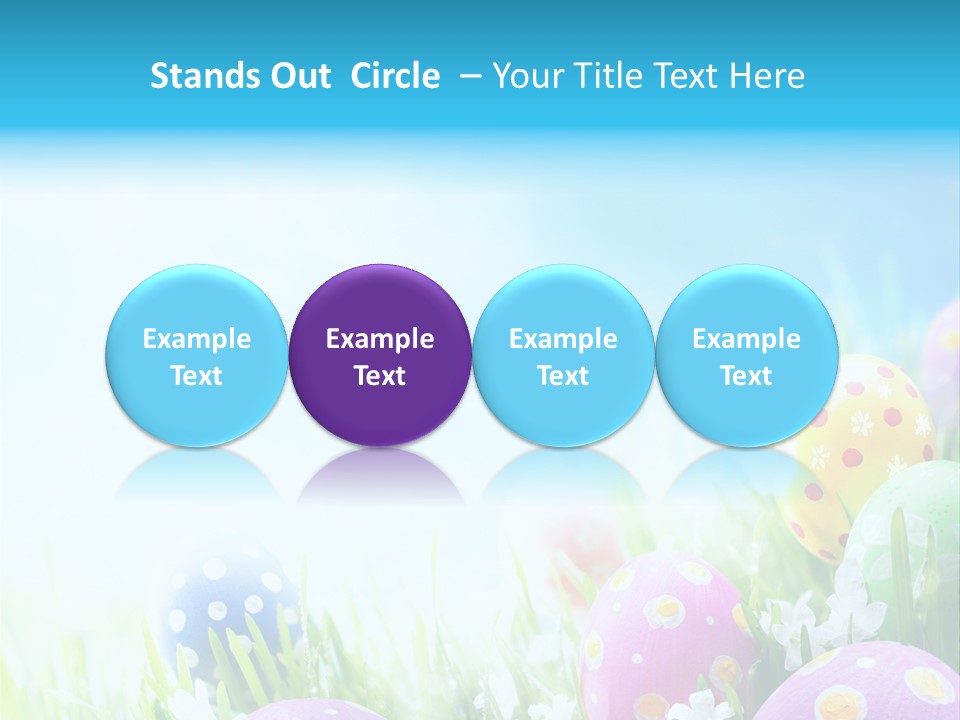 Stands Out Circle – Your Title Text Here

Example Text

Example Text

Example Text

Example Text